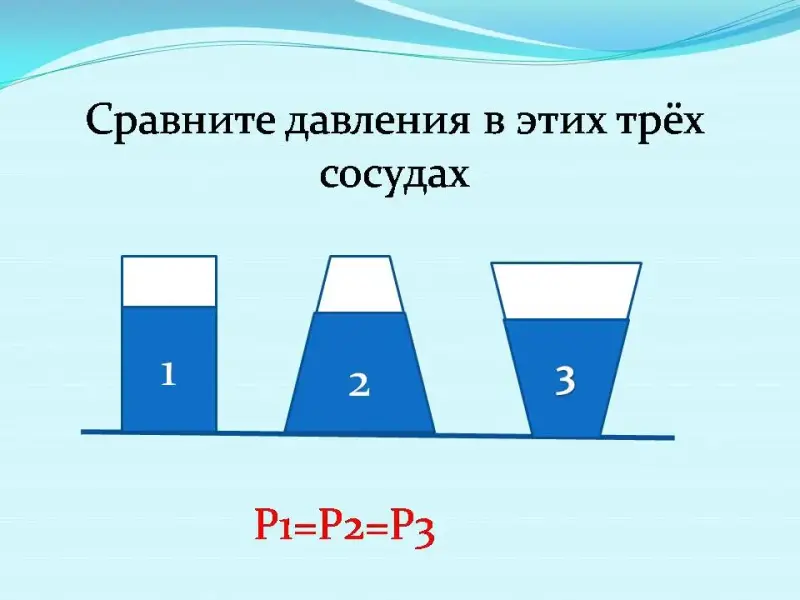 Сравните давления в этих трёх сосудах

1

2

3

$P_1=P_2=P_3$